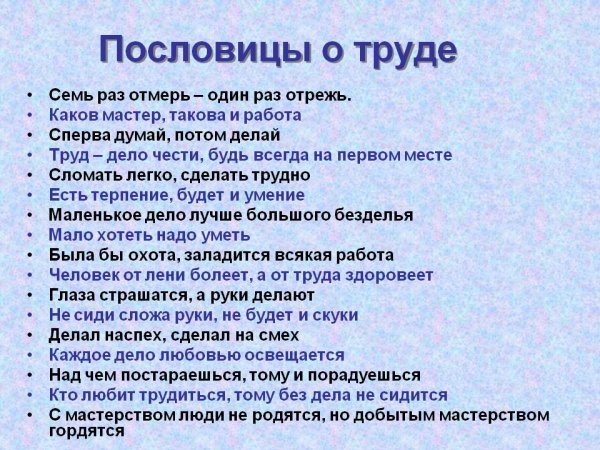 Пословицы о труде

• Семь раз отмерь – один раз отрежь.
• Каков мастер, такова и работа
• Сперва думай, потом делай
• Труд – дело чести, будь всегда на первом месте
• Сломать легко, сделать трудно
• Есть терпение, будет и умение
• Маленькое дело лучше большого безделья
• Мало хотеть надо уметь
• Была бы охота, заладится всякая работа
• Человек от лени болеет, а от труда здоровеет
• Глаза страшатся, а руки делают
• Не сиди сложа руки, не будет и скуки
• Делал наспех, сделал на смех
• Каждое дело любовью освещается
• Над чем постараешься, тому и порадуешься
• Кто любит трудиться, тому без дела не сидится
• С мастерством люди не родятся, но добытым мастерством гордятся